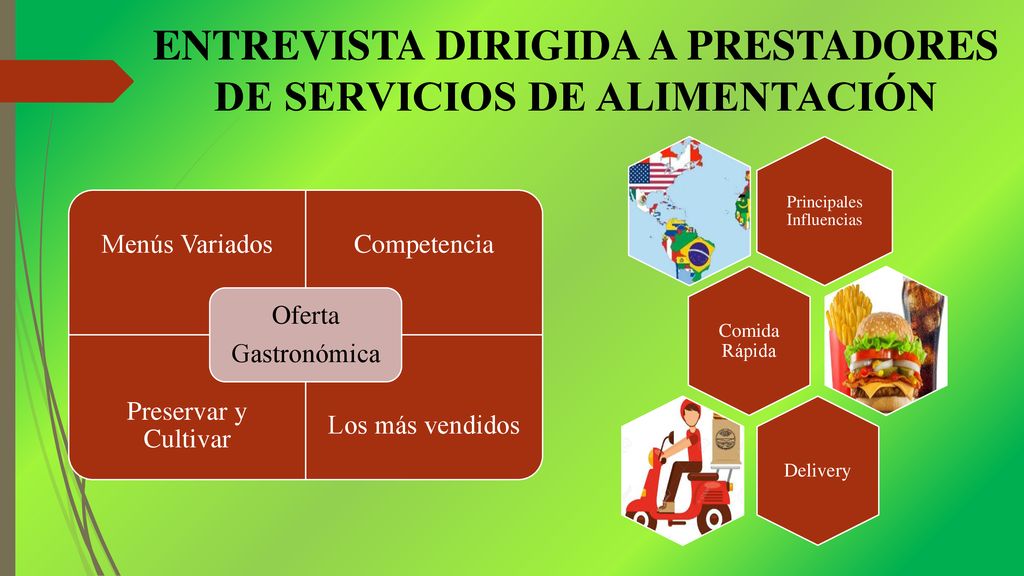 ENTREVISTA DIRIGIDA A PRESTADORES DE SERVICIOS DE ALIMENTACIÓN

Menús Variados

Competencia

Oferta Gastronómica

Preservar y Cultivar

Los más vendidos

Principales Influencias

Comida Rápida

Delivery